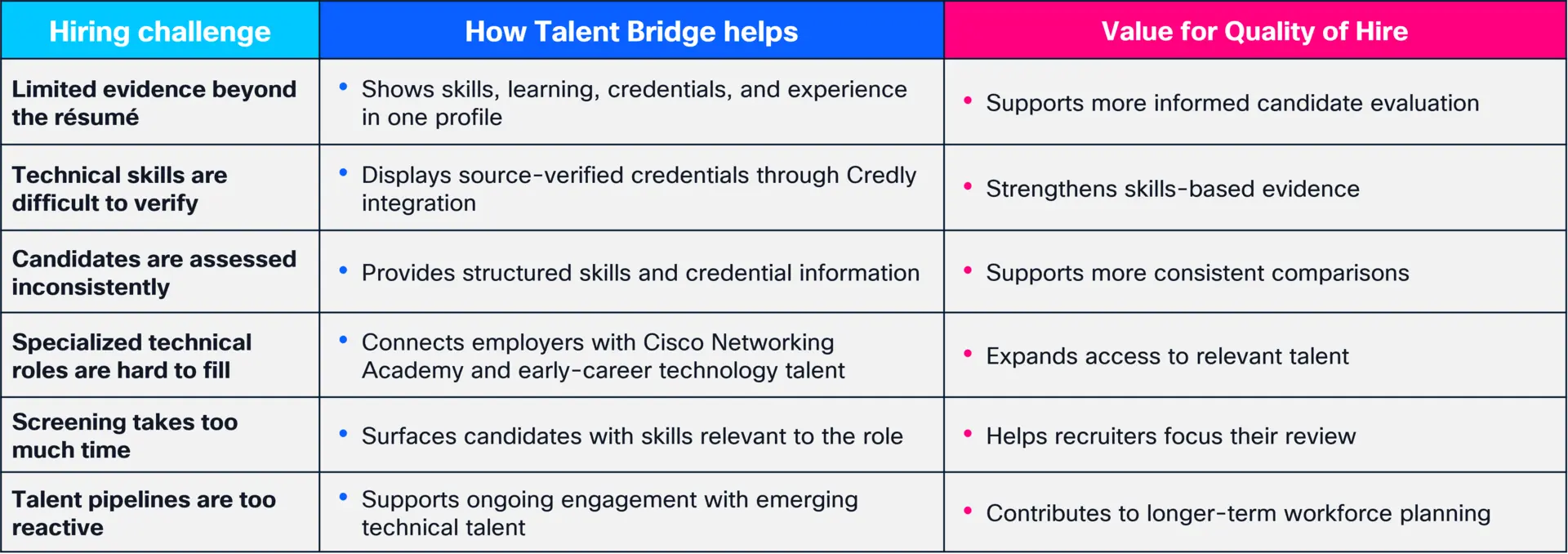 | Hiring challenge | How Talent Bridge helps | Value for Quality of Hire |
|---|---|---|
| Limited evidence beyond the résumé | • Shows skills, learning, credentials, and experience in one profile | • Supports more informed candidate evaluation |
| Technical skills are difficult to verify | • Displays source-verified credentials through Credly integration | • Strengthens skills-based evidence |
| Candidates are assessed inconsistently | • Provides structured skills and credential information | • Supports more consistent comparisons |
| Specialized technical roles are hard to fill | • Connects employers with Cisco Networking Academy and early-career technology talent | • Expands access to relevant talent |
| Screening takes too much time | • Surfaces candidates with skills relevant to the role | • Helps recruiters focus their review |
| Talent pipelines are too reactive | • Supports ongoing engagement with emerging technical talent | • Contributes to longer-term workforce planning |